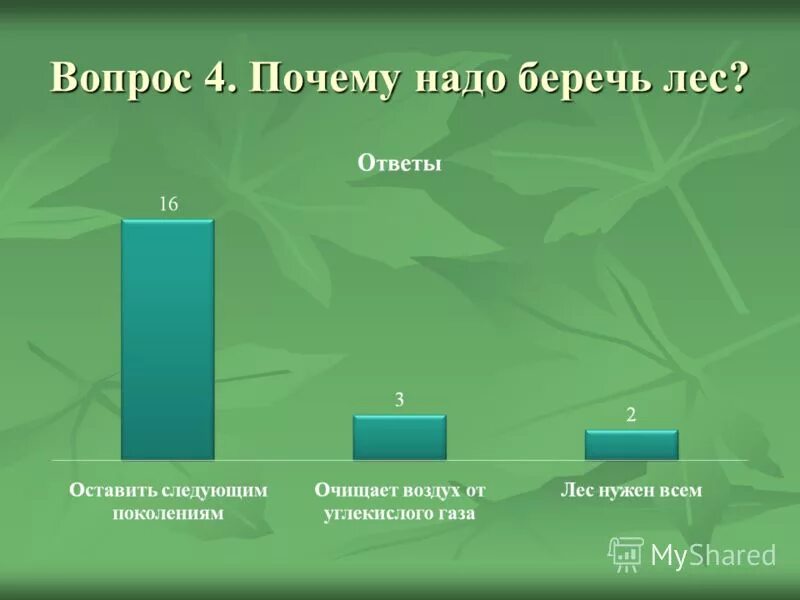 Вопрос 4. Почему надо беречь лес?

Ответы

16

3

2

Оставить следующим поколениям

Очищает воздух от углекислого газа

Лес нужен всем

MyShared